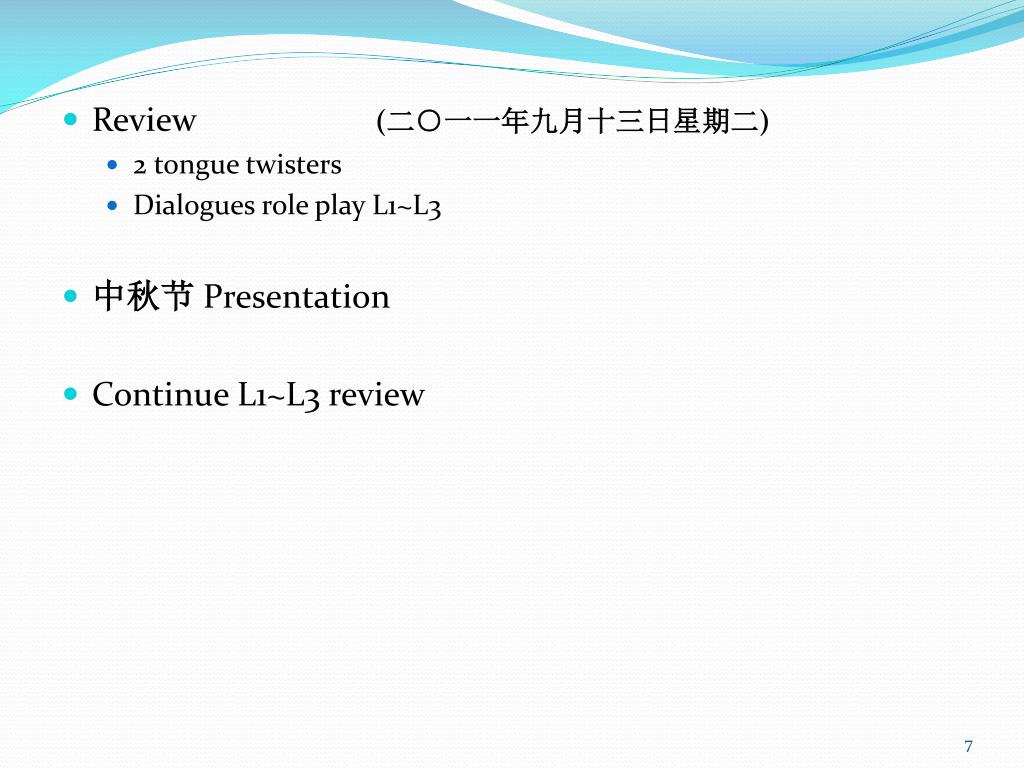 Review (二〇一一年九月十三日星期二)

2 tongue twisters

Dialogues role play L1~L3

中秋节 Presentation

Continue L1~L3 review

7